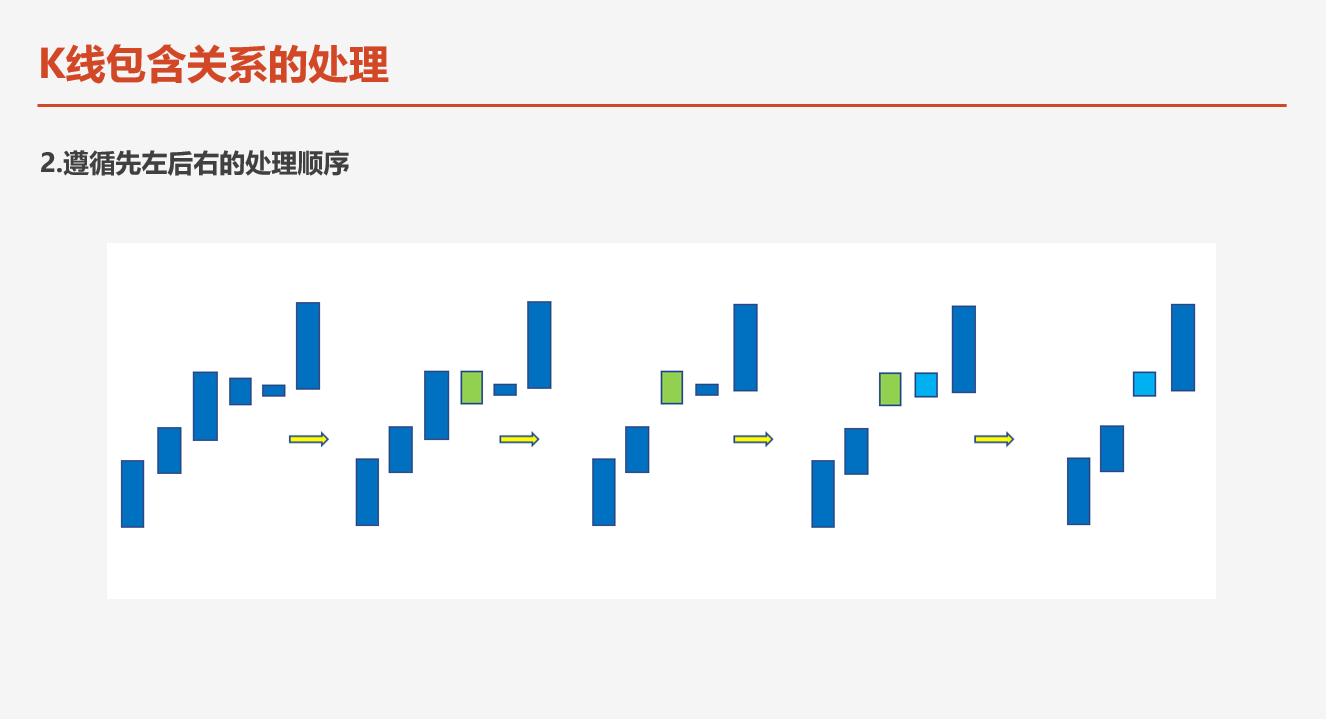 K线包含关系的处理

2.遵循先左后右的处理顺序